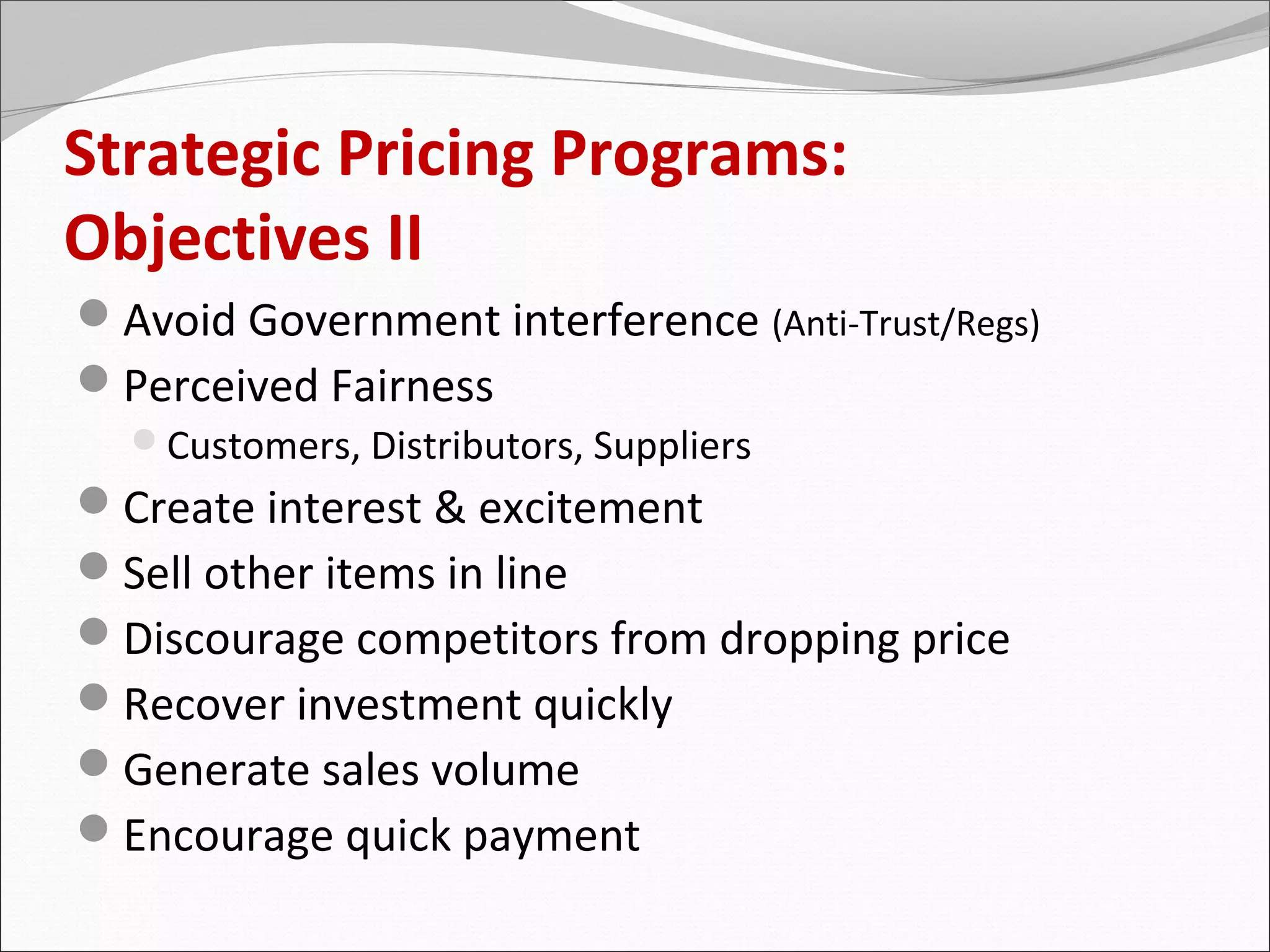 Strategic Pricing Programs: Objectives II

- Avoid Government interference (Anti-Trust/Regs)
- Perceived Fairness
  - Customers, Distributors, Suppliers
- Create interest & excitement
- Sell other items in line
- Discourage competitors from dropping price
- Recover investment quickly
- Generate sales volume
- Encourage quick payment